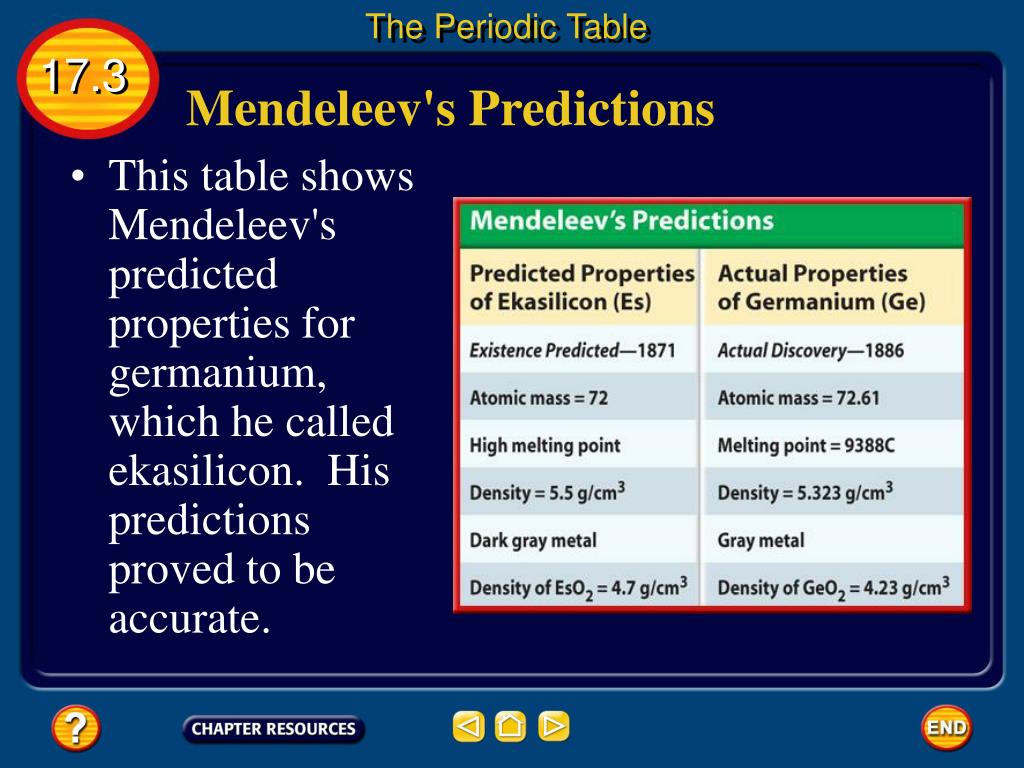 The Periodic Table

17.3

Mendeleev's Predictions

• This table shows Mendeleev's predicted properties for germanium, which he called ekasilicon. His predictions proved to be accurate.

Mendeleev's Predictions

| Predicted Properties of Ekasilicon (Es) | Actual Properties of Germanium (Ge) |
|---|---|
| Existence Predicted—1871 | Actual Discovery—1886 |
| Atomic mass = 72 | Atomic mass = 72.61 |
| High melting point | Melting point = 9388C |
| Density = 5.5 g/cm$^3$ | Density = 5.323 g/cm$^3$ |
| Dark gray metal | Gray metal |
| Density of $EsO_2$ = 4.7 g/cm$^3$ | Density of $GeO_2$ = 4.23 g/cm$^3$ |

?

CHAPTER RESOURCES

END